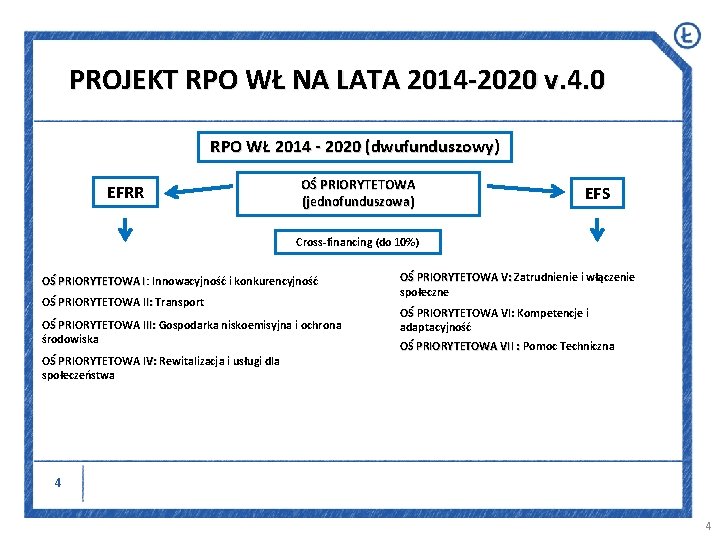 Ł

PROJEKT RPO WŁ NA LATA 2014-2020 v.4.0

RPO WŁ 2014 - 2020 (dwufunduszowy)

EFRR

OŚ PRIORYTETOWA (jednofunduszowa)

EFS

Cross-financing (do 10%)

OŚ PRIORYTETOWA I: Innowacyjność i konkurencyjność

OŚ PRIORYTETOWA II: Transport

OŚ PRIORYTETOWA III: Gospodarka niskoemisyjna i ochrona środowiska

OŚ PRIORYTETOWA IV: Rewitalizacja i usługi dla społeczeństwa

OŚ PRIORYTETOWA V: Zatrudnienie i włączenie społeczne

OŚ PRIORYTETOWA VI: Kompetencje i adaptacyjność

OŚ PRIORYTETOWA VII : Pomoc Techniczna

4

4